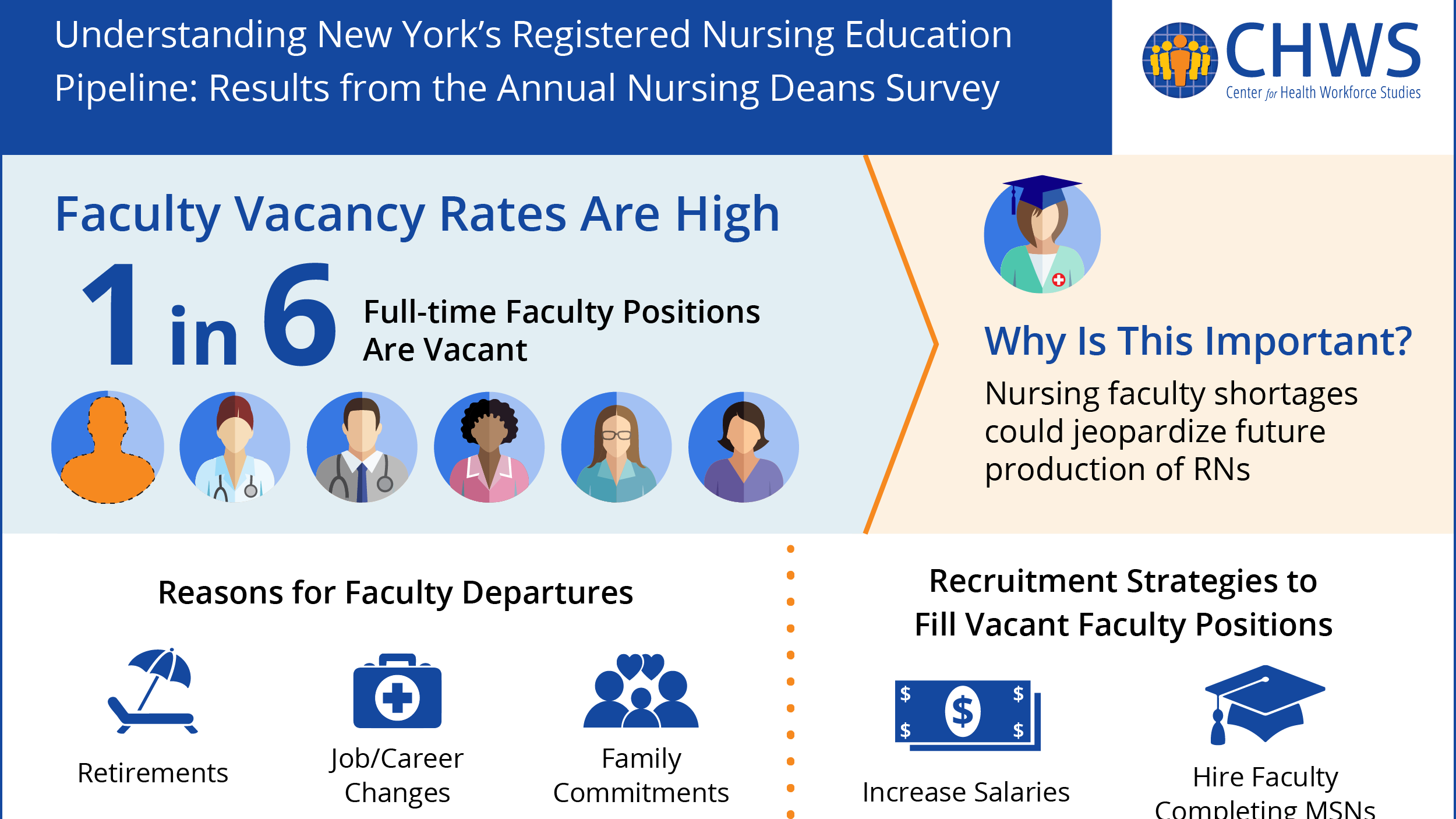 Understanding New York's Registered Nursing Education Pipeline: Results from the Annual Nursing Deans Survey

CHWS
Center for Health Workforce Studies

Faculty Vacancy Rates Are High

1 in 6 Full-time Faculty Positions Are Vacant

Why Is This Important?

Nursing faculty shortages could jeopardize future production of RNs

Reasons for Faculty Departures

Retirements

Job/Career Changes

Family Commitments

Recruitment Strategies to Fill Vacant Faculty Positions

$ $ $ $ $

Increase Salaries

Hire Faculty Completing MSNs